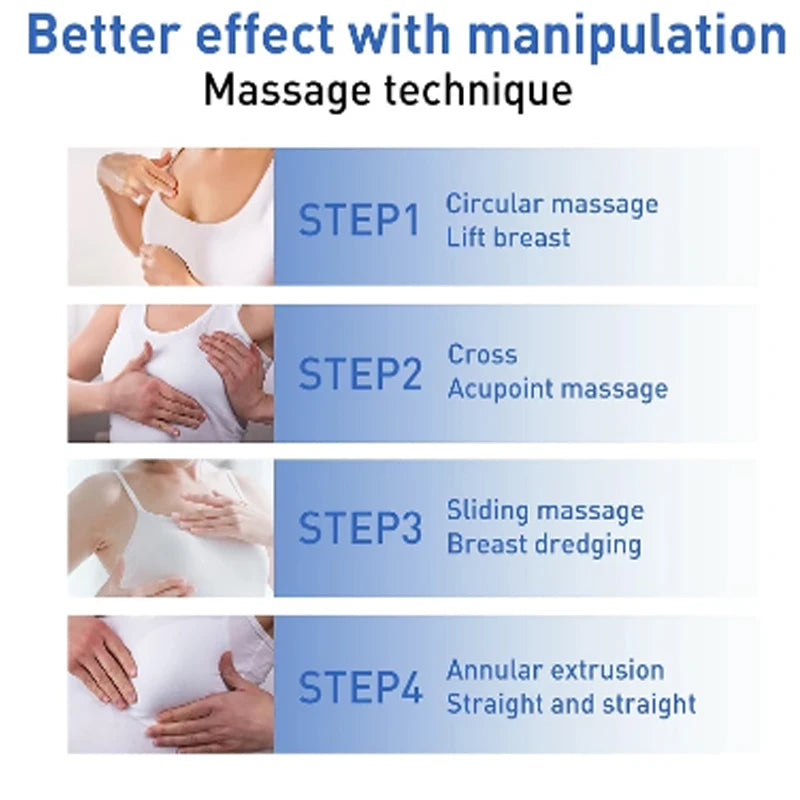 Better effect with manipulation
Massage technique

STEP1 Circular massage
Lift breast

STEP2 Cross
Acupoint massage

STEP3 Sliding massage
Breast dredging

STEP4 Annular extrusion
Straight and straight